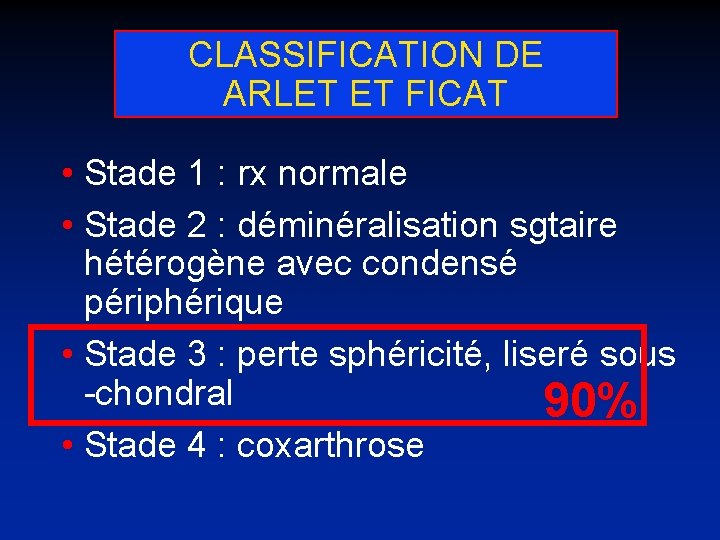 CLASSIFICATION DE ARLET ET FICAT

• Stade 1 : rx normale

• Stade 2 : déminéralisation sgtaire hétérogène avec condensé périphérique

• Stade 3 : perte sphéricité, liseré sous -chondral

90%

• Stade 4 : coxarthrose